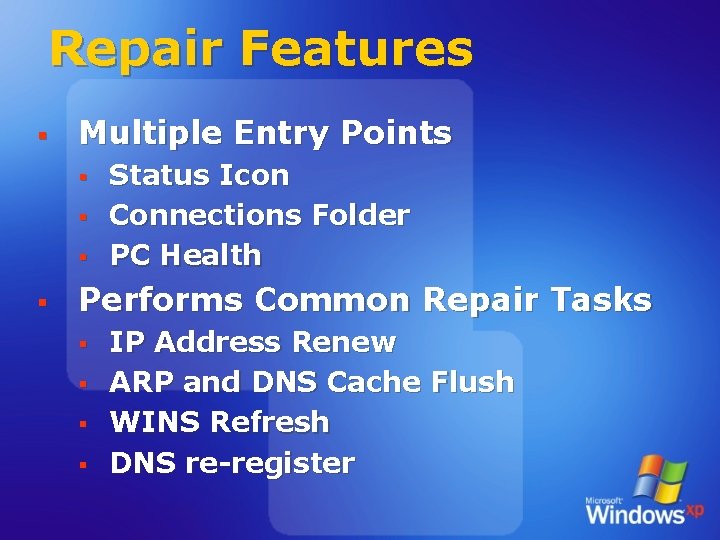 Repair Features

- Multiple Entry Points
  - Status Icon
  - Connections Folder
  - PC Health
- Performs Common Repair Tasks
  - IP Address Renew
  - ARP and DNS Cache Flush
  - WINS Refresh
  - DNS re-register

Microsoft Windows xp